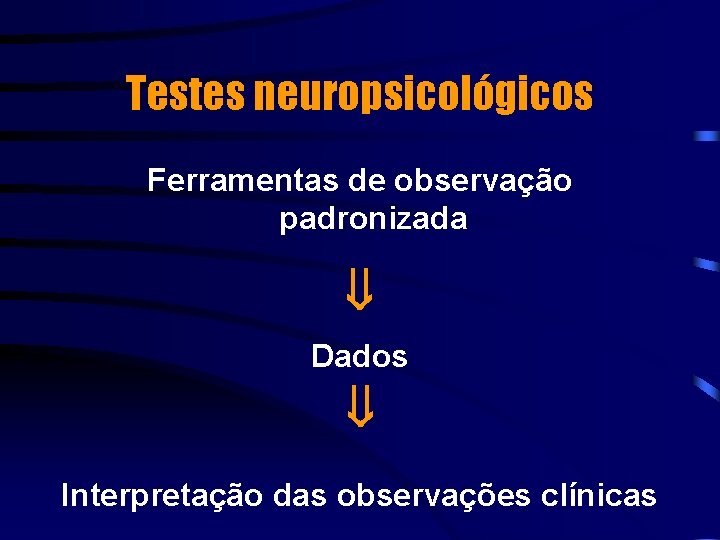 Testes neuropsicológicos

Ferramentas de observação padronizada

$\Downarrow$

Dados

$\Downarrow$

Interpretação das observações clínicas